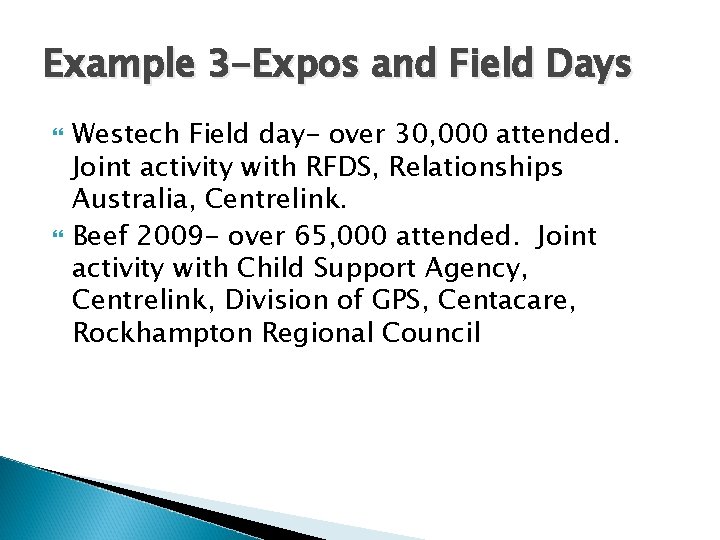 Example 3-Expos and Field Days

Westech Field day- over 30,000 attended. Joint activity with RFDS, Relationships Australia, Centrelink.

Beef 2009- over 65,000 attended. Joint activity with Child Support Agency, Centrelink, Division of GPS, Centacare, Rockhampton Regional Council